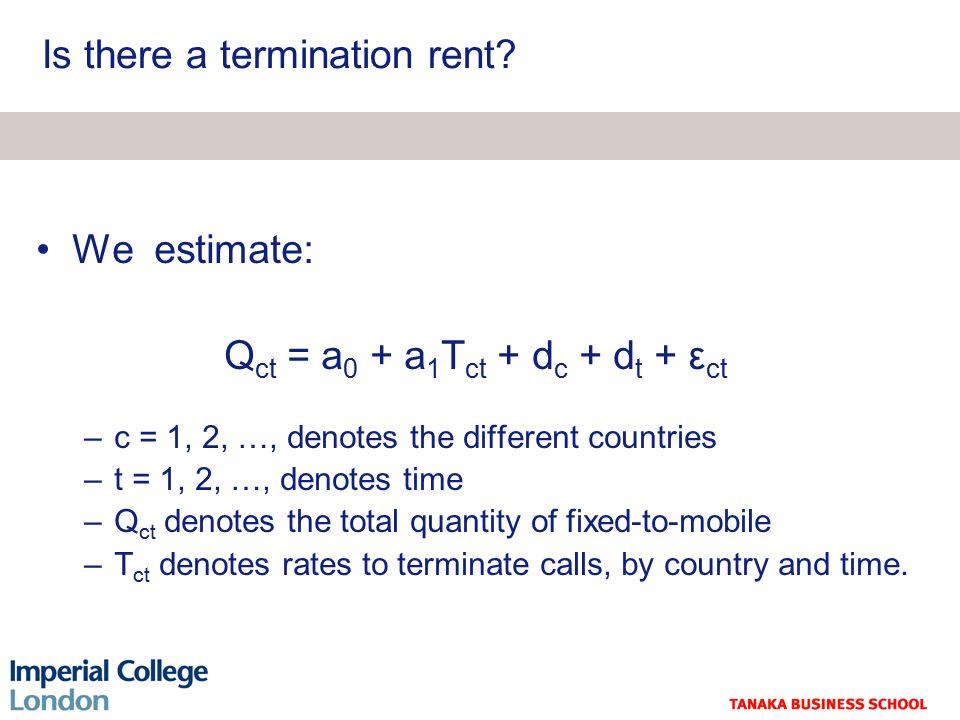 Is there a termination rent?

• We estimate:

$Q_{ct} = a_0 + a_1T_{ct} + d_c + d_t + \varepsilon_{ct}$

– c = 1, 2, …, denotes the different countries
– t = 1, 2, …, denotes time
– $Q_{ct}$ denotes the total quantity of fixed-to-mobile
– $T_{ct}$ denotes rates to terminate calls, by country and time.

Imperial College London

TANAKA BUSINESS SCHOOL